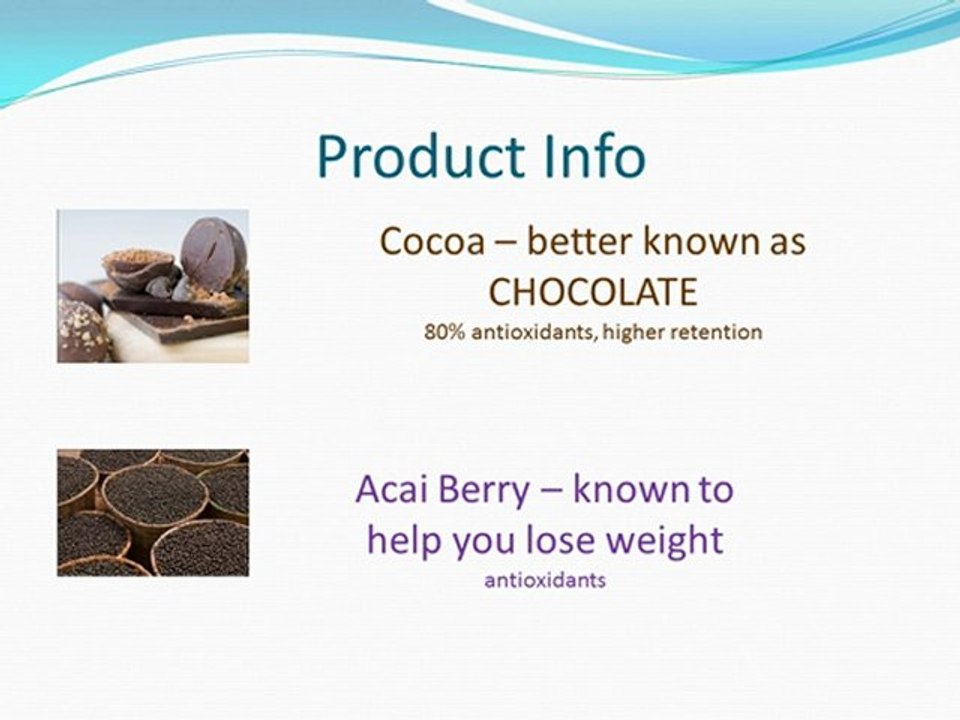 Product Info

Cocoa – better known as CHOCOLATE
80% antioxidants, higher retention

Acai Berry – known to help you lose weight
antioxidants